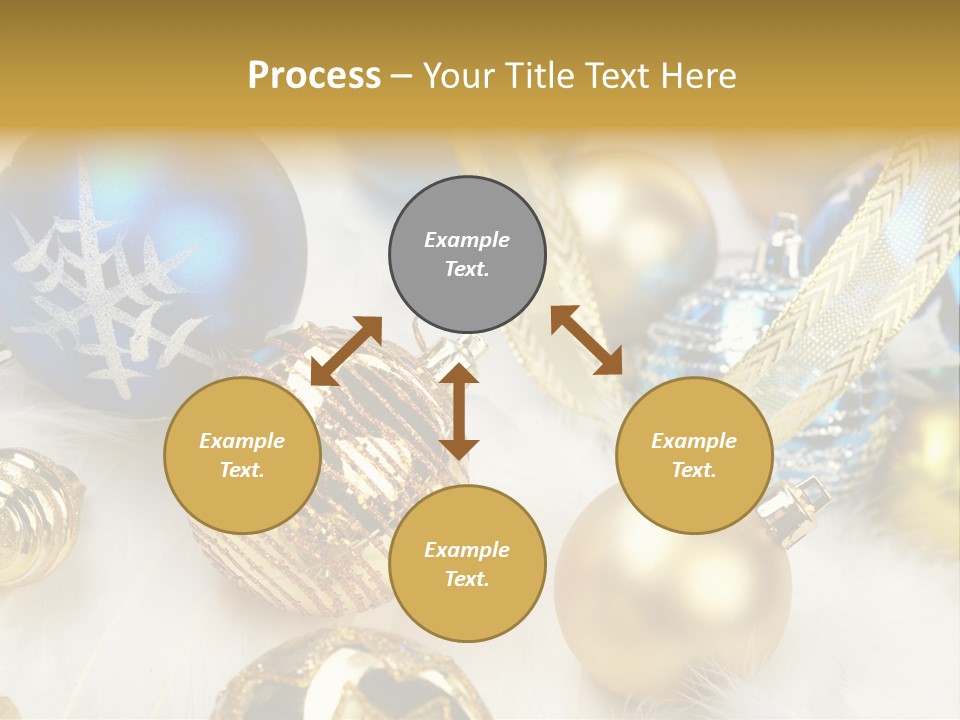 Process – Your Title Text Here

Example Text.

Example Text.

Example Text.

Example Text.